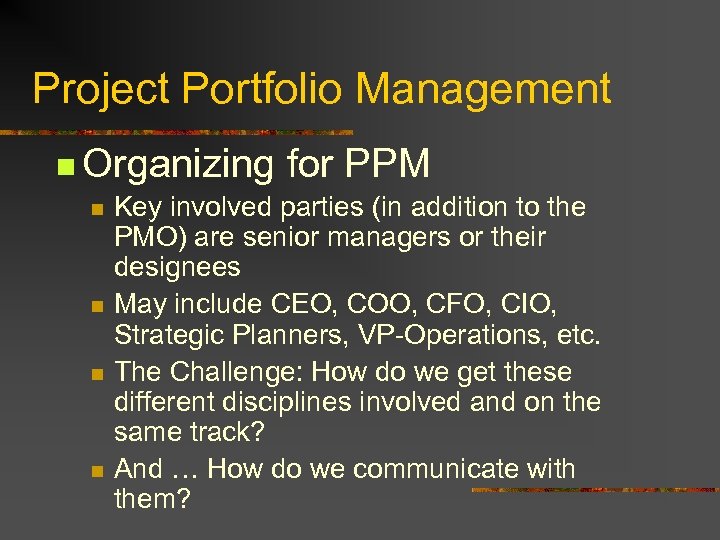 Project Portfolio Management

Organizing for PPM

Key involved parties (in addition to the PMO) are senior managers or their designees

May include CEO, COO, CFO, CIO, Strategic Planners, VP-Operations, etc.

The Challenge: How do we get these different disciplines involved and on the same track?

And … How do we communicate with them?